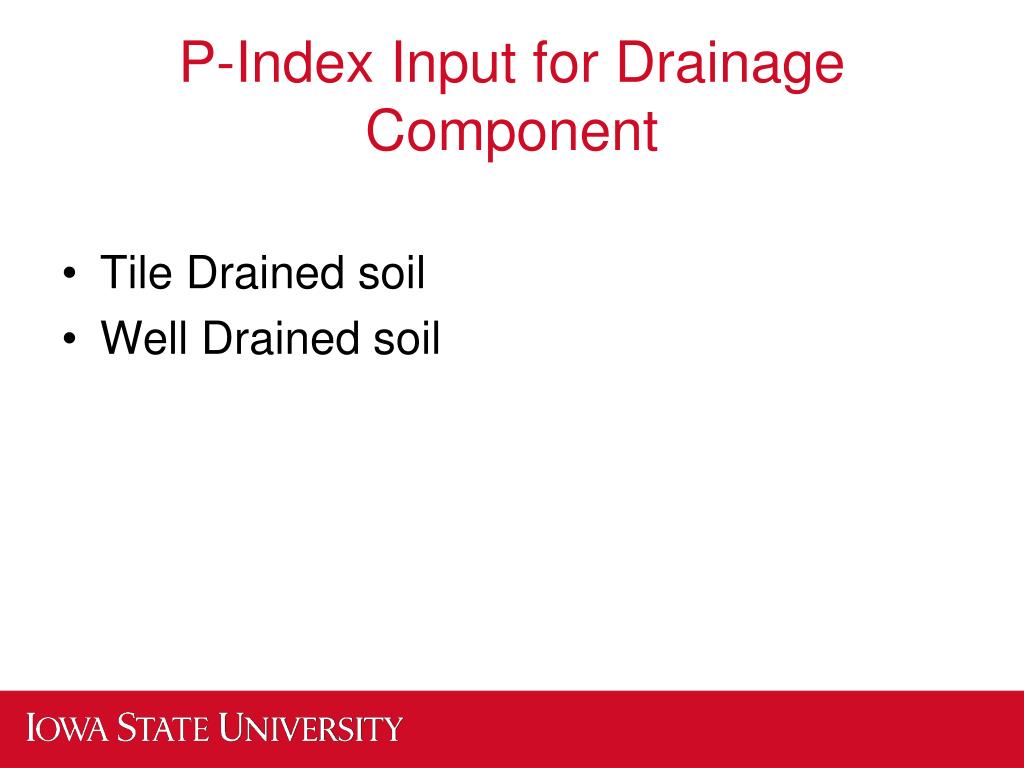 P-Index Input for Drainage Component

• Tile Drained soil
• Well Drained soil

IOWA STATE UNIVERSITY